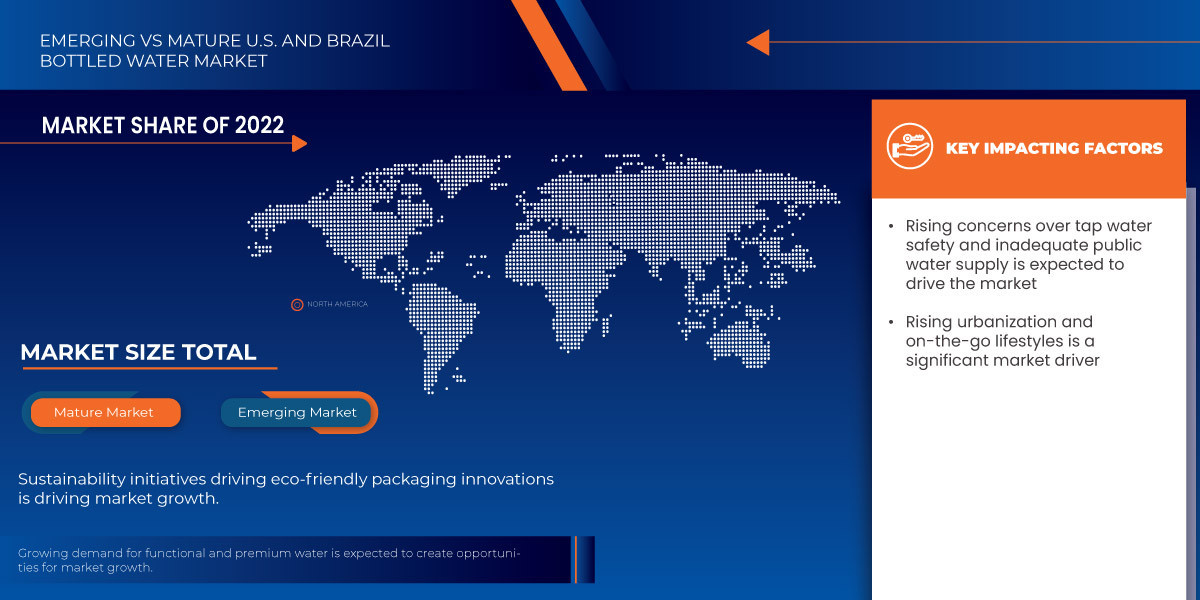 EMERGING VS MATURE U.S. AND BRAZIL BOTTLED WATER MARKET

MARKET SHARE OF 2022

NORTH AMERICA

MARKET SIZE TOTAL

Mature Market

Emerging Market

Sustainability initiatives driving eco-friendly packaging innovations is driving market growth.

Growing demand for functional and premium water is expected to create opportunities for market growth.

KEY IMPACTING FACTORS

• Rising concerns over tap water safety and inadequate public water supply is expected to drive the market

• Rising urbanization and on-the-go lifestyles is a significant market driver